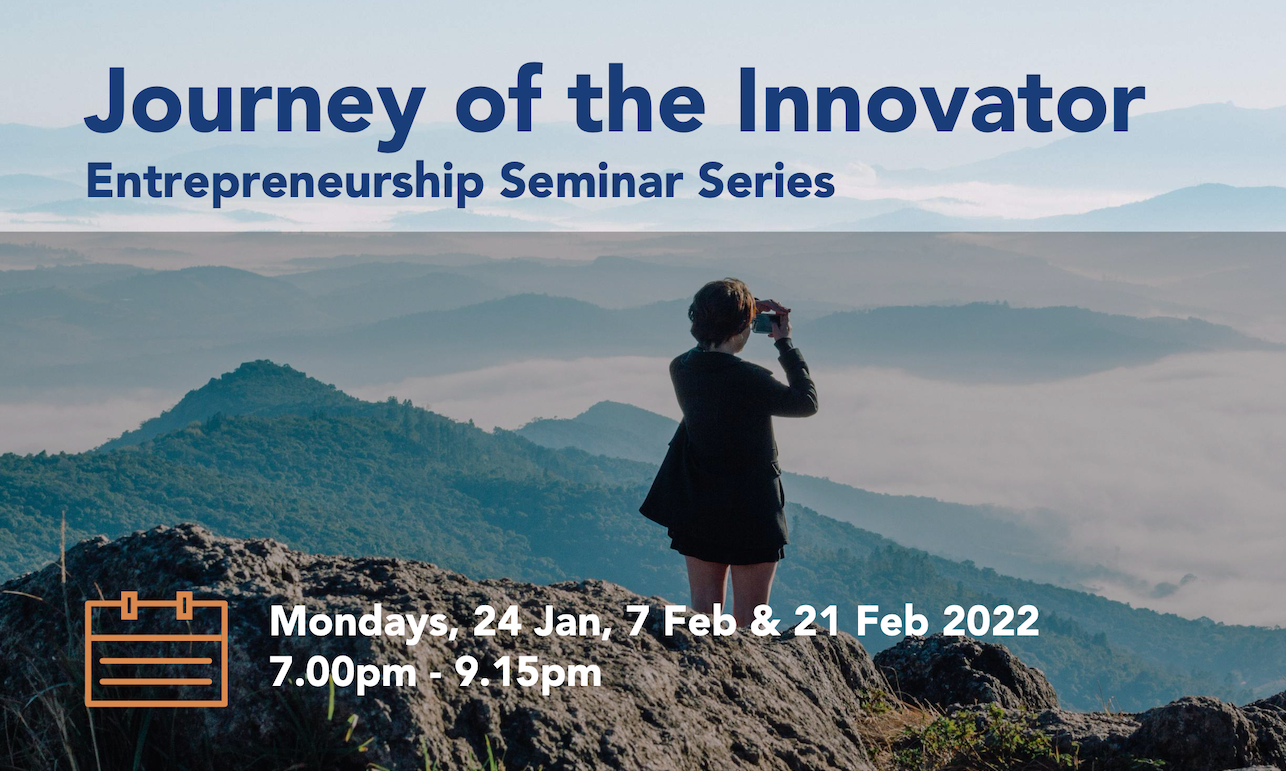 Journey of the Innovator
Entrepreneurship Seminar Series

Mondays, 24 Jan, 7 Feb & 21 Feb 2022
7.00pm - 9.15pm